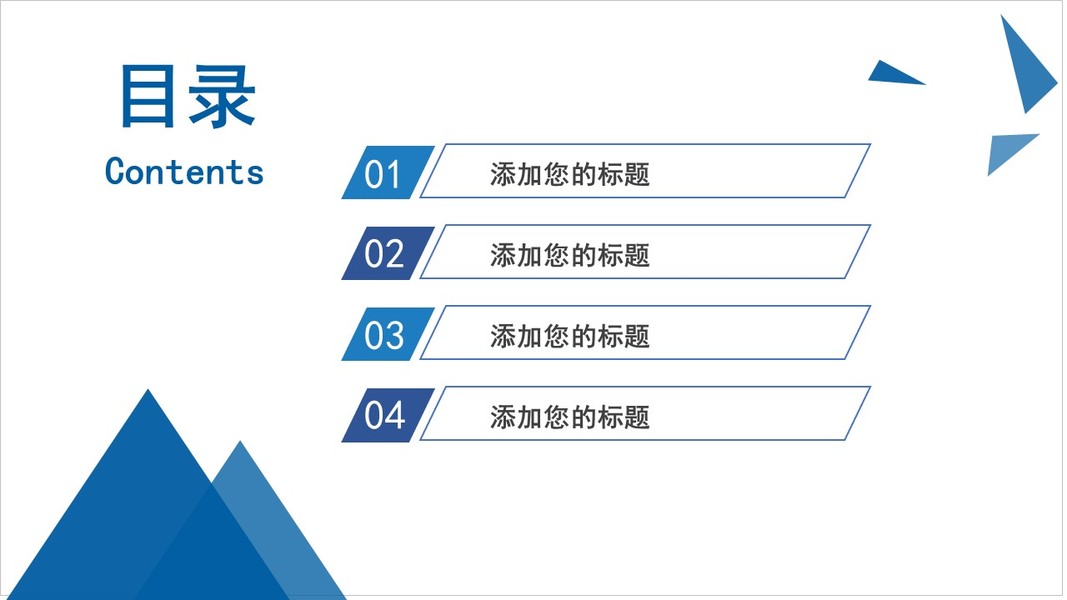 目录
Contents

01 添加您的标题

02 添加您的标题

03 添加您的标题

04 添加您的标题